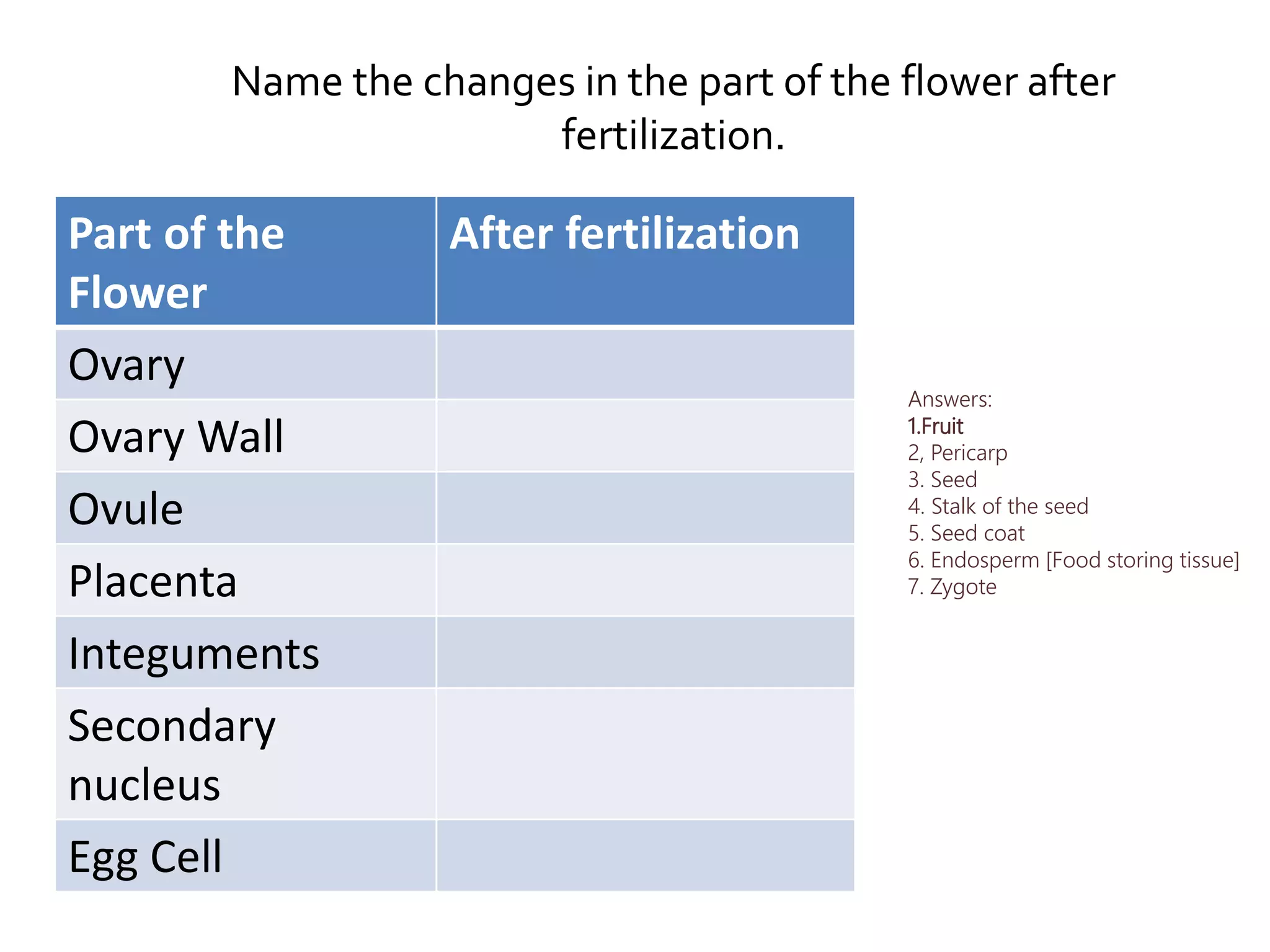 Name the changes in the part of the flower after fertilization.

| Part of the Flower | After fertilization |
|---|---|
| Ovary | |
| Ovary Wall | |
| Ovule | |
| Placenta | |
| Integuments | |
| Secondary nucleus | |
| Egg Cell | |

Answers:
1.Fruit
2, Pericarp
3. Seed
4. Stalk of the seed
5. Seed coat
6. Endosperm [Food storing tissue]
7. Zygote